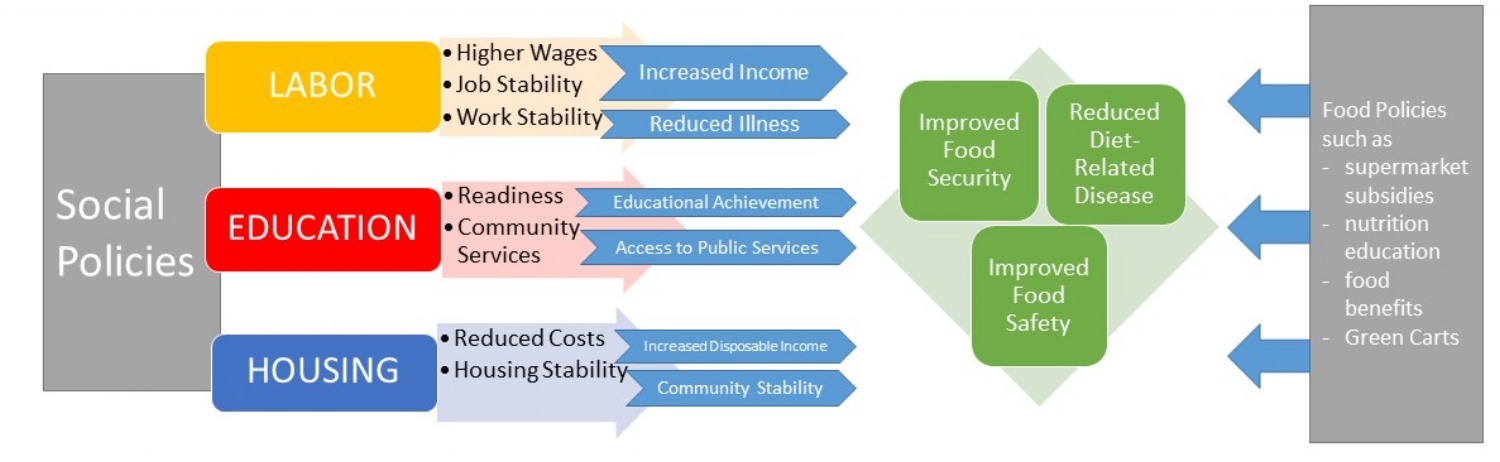 Social Policies

LABOR
• Higher Wages
• Job Stability
• Work Stability
Increased Income
Reduced Illness

EDUCATION
• Readiness
• Community Services
Educational Achievement
Access to Public Services

HOUSING
• Reduced Costs
• Housing Stability
Increased Disposable Income
Community Stability

Improved Food Security
Reduced Diet-Related Disease
Improved Food Safety

Food Policies such as
- supermarket subsidies
- nutrition education
- food benefits
- Green Carts